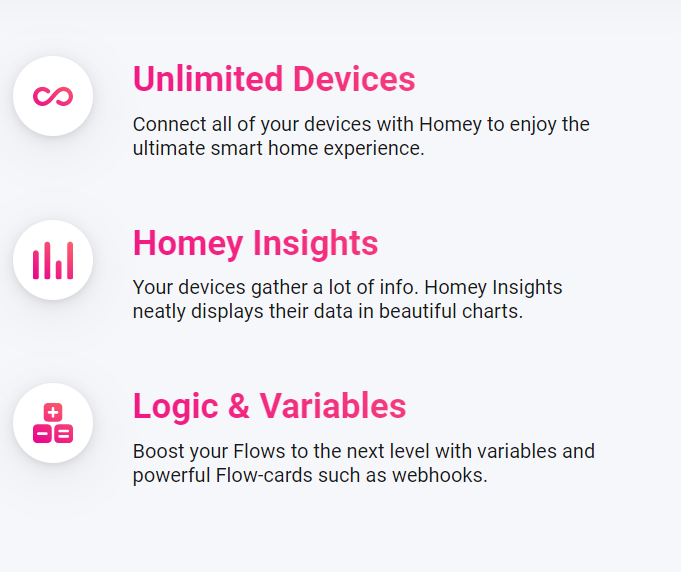 Unlimited Devices

Connect all of your devices with Homey to enjoy the ultimate smart home experience.

Homey Insights

Your devices gather a lot of info. Homey Insights neatly displays their data in beautiful charts.

Logic & Variables

Boost your Flows to the next level with variables and powerful Flow-cards such as webhooks.